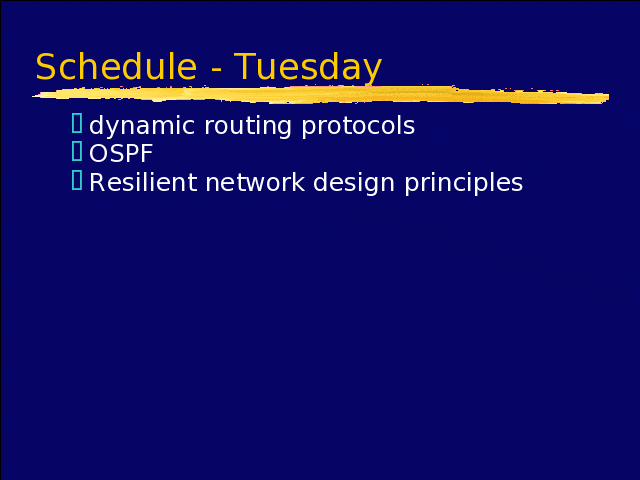 Schedule - Tuesday

dynamic routing protocols
OSPF
Resilient network design principles